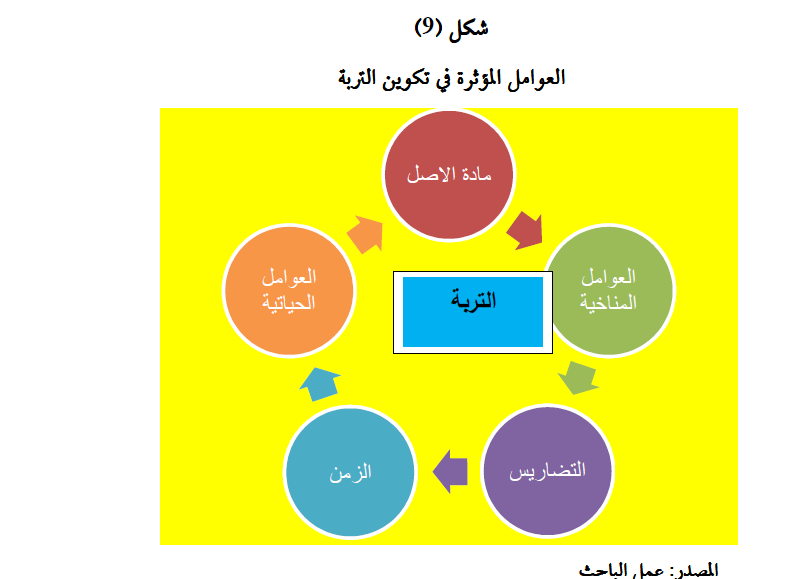 شكل (9)

العوامل المؤثرة في تكوين التربة

مادة الاصل

العوامل المناخية

التضاريس

الزمن

العوامل الحياتية

التربة

المصدر: عمل الباحث